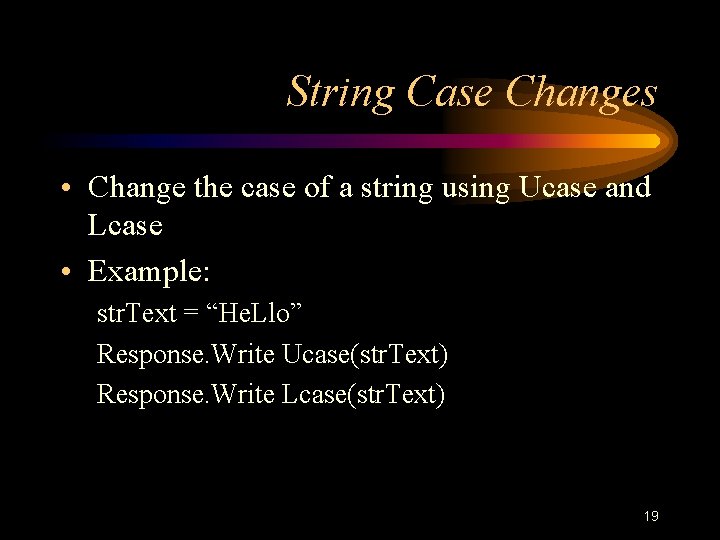 String Case Changes

• Change the case of a string using Ucase and Lcase
• Example:

strText = “HeLlo”

Response.Write Ucase(strText)

Response.Write Lcase(strText)

19